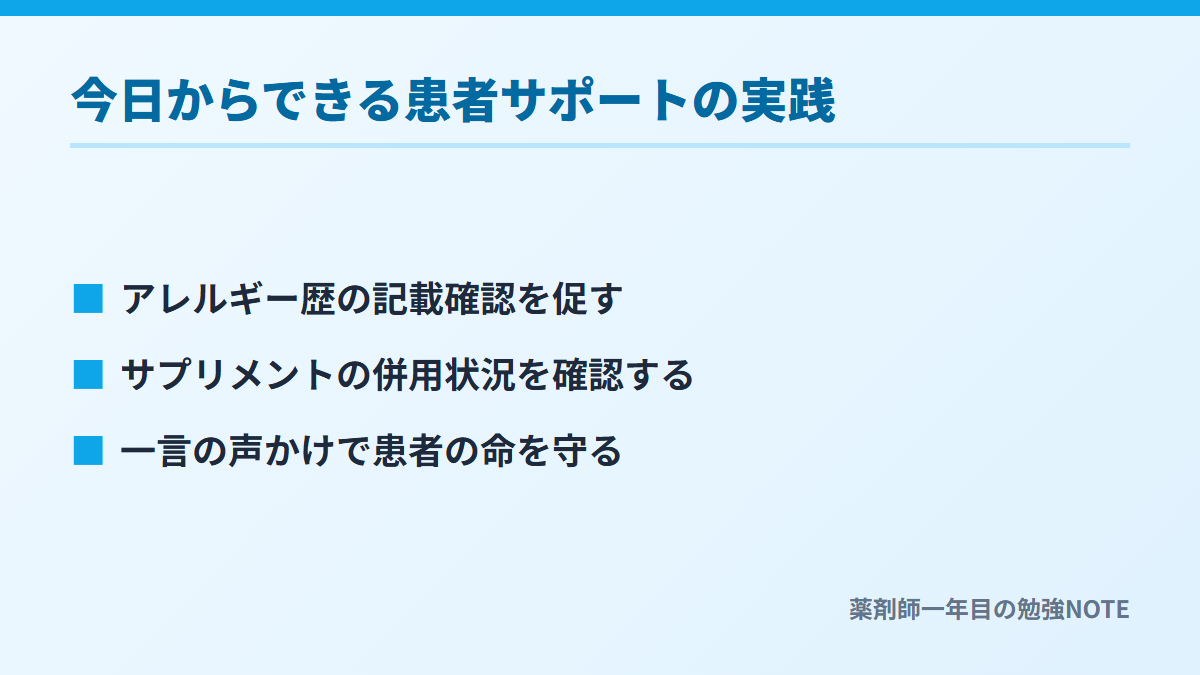 今日からできる患者サポートの実践

■ アレルギー歴の記載確認を促す

■ サプリメントの併用状況を確認する

■ 一言の声かけで患者の命を守る

薬剤師一年目の勉強NOTE